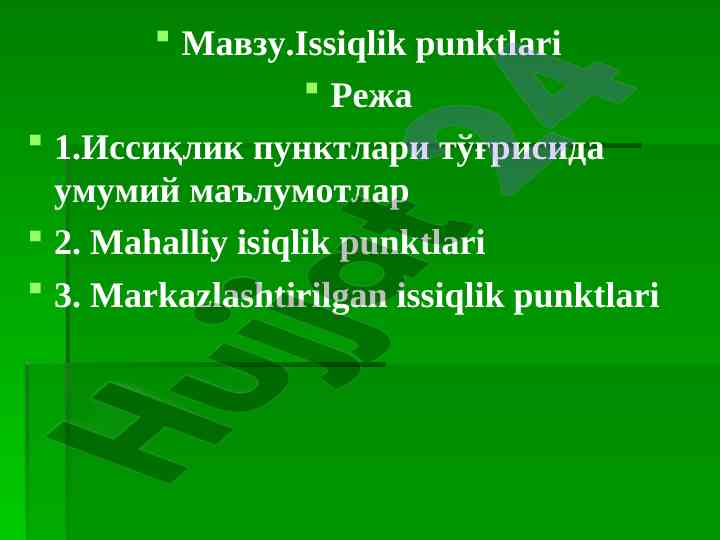 Мавзу.Issiqlik punktlari

Режа

1.Иссиқлик пунктлари тўғрисида умумий маълумотлар

2. Mahalliy isiqlik punktlari

3. Markazlashtirilgan issiqlik punktlari

Hujjat24